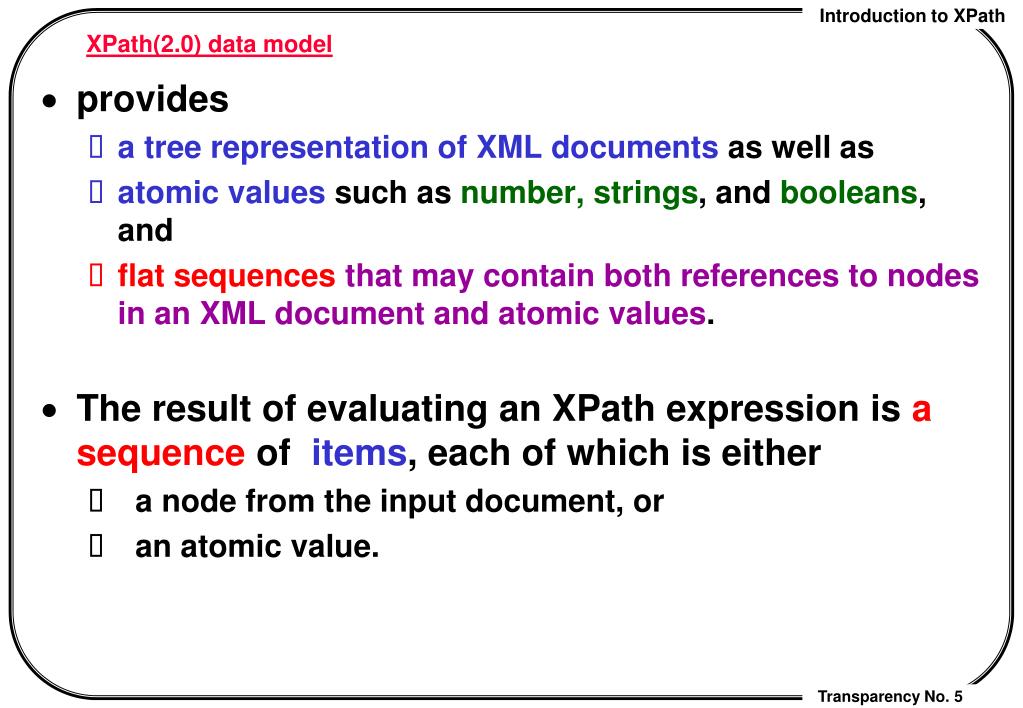 Introduction to XPath

XPath(2.0) data model

• provides

 a tree representation of XML documents as well as

 atomic values such as number, strings, and booleans, and

 flat sequences that may contain both references to nodes in an XML document and atomic values.

• The result of evaluating an XPath expression is a sequence of items, each of which is either

 a node from the input document, or

 an atomic value.

Transparency No. 5